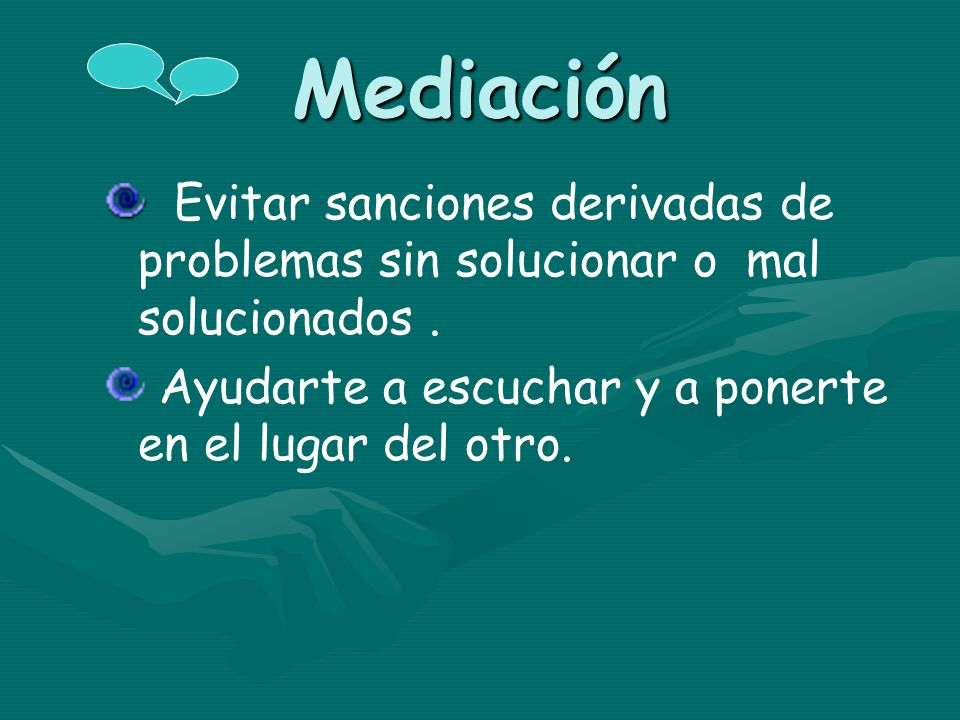 Mediación

Evitar sanciones derivadas de problemas sin solucionar o mal solucionados .

Ayudarte a escuchar y a ponerte en el lugar del otro.